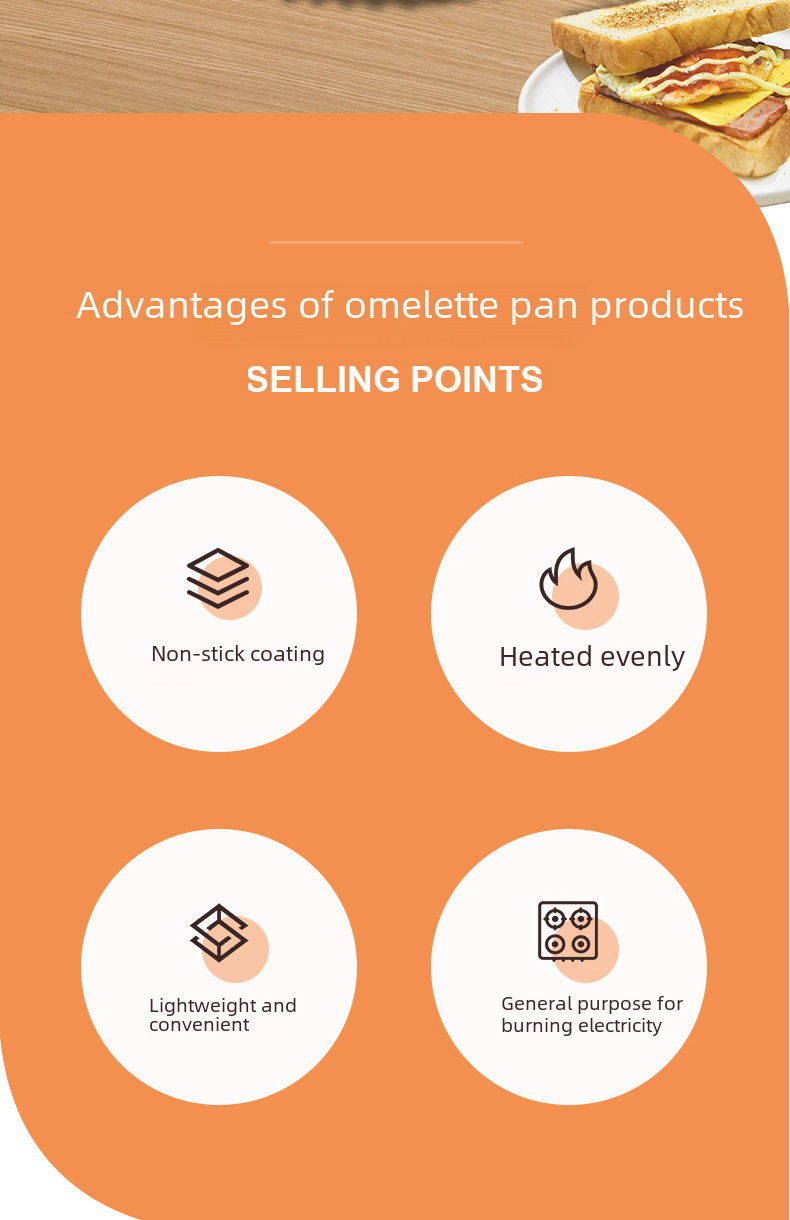 Advantages of omelette pan products

SELLING POINTS

Non-stick coating

Heated evenly

Lightweight and convenient

General purpose for burning electricity